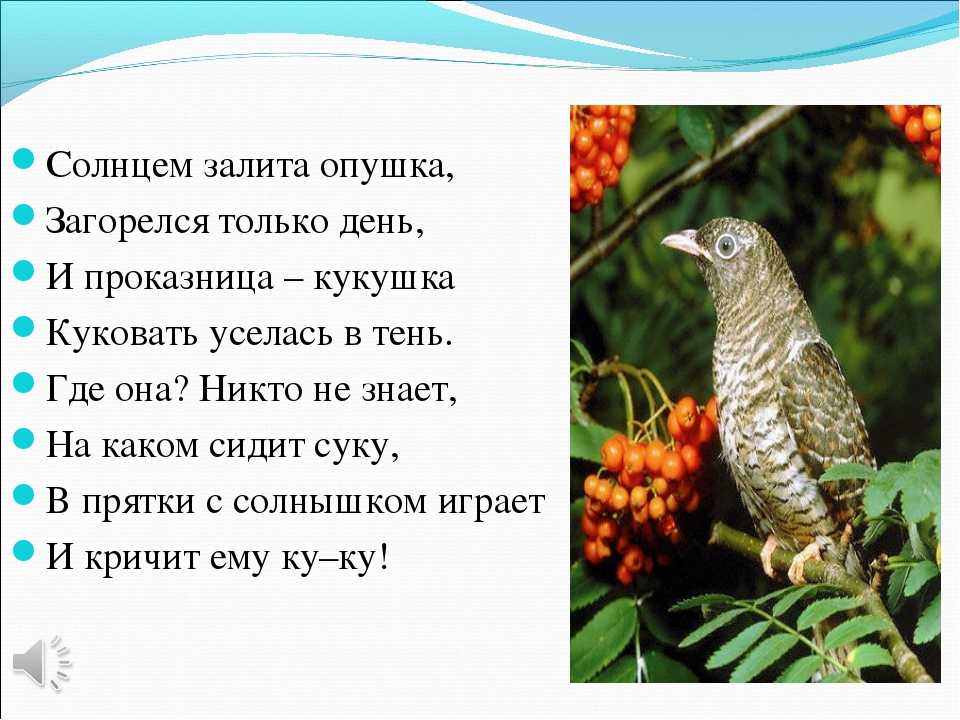 Солнцем залита опушка,
Загорелся только день,
И проказница – кукушка
Куковать уселась в тень.
Где она? Никто не знает,
На каком сидит суку,
В прятки с солнышком играет
И кричит ему ку–ку!